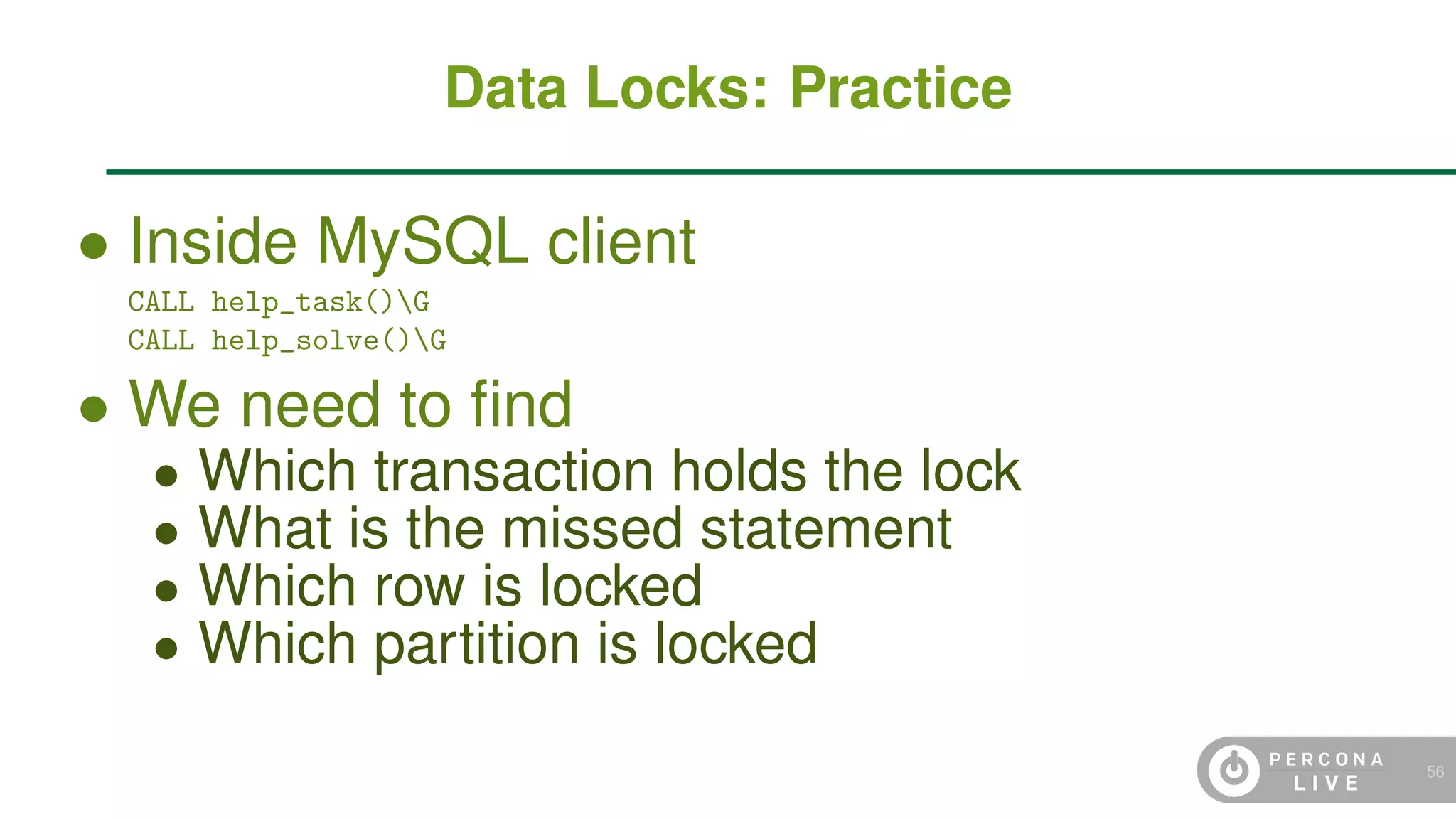 Data Locks: Practice

• Inside MySQL client

CALL help_task()\G
CALL help_solve()\G

• We need to find
  • Which transaction holds the lock
  • What is the missed statement
  • Which row is locked
  • Which partition is locked

PERCONA LIVE

56